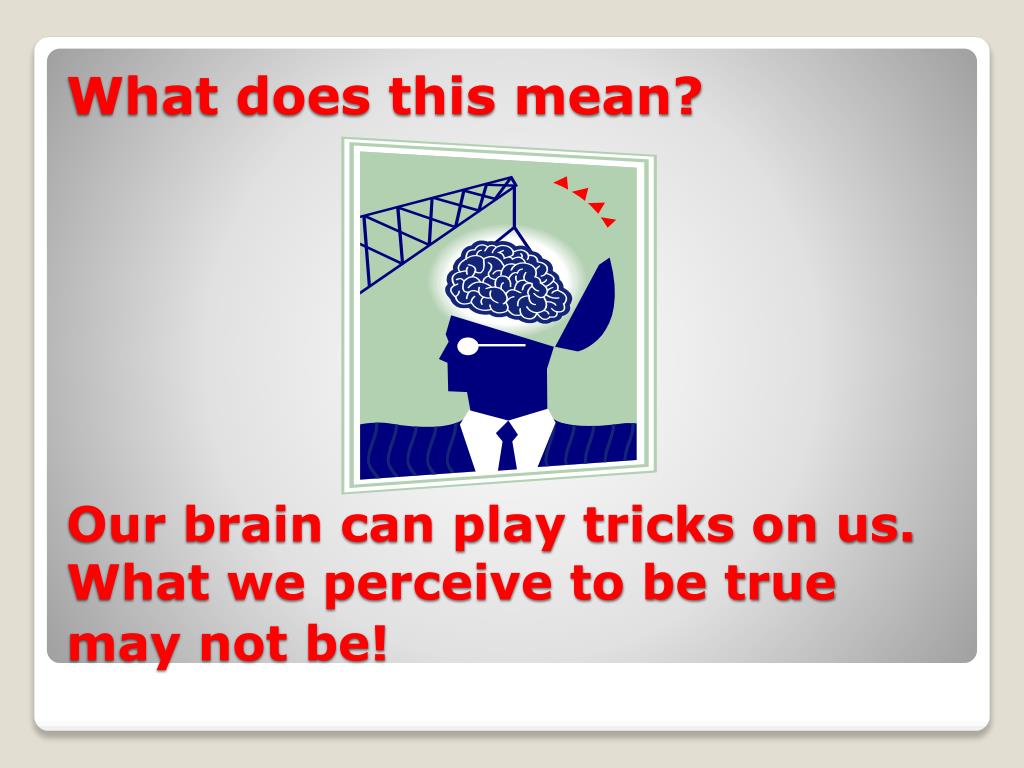 What does this mean?

Our brain can play tricks on us. What we perceive to be true may not be!